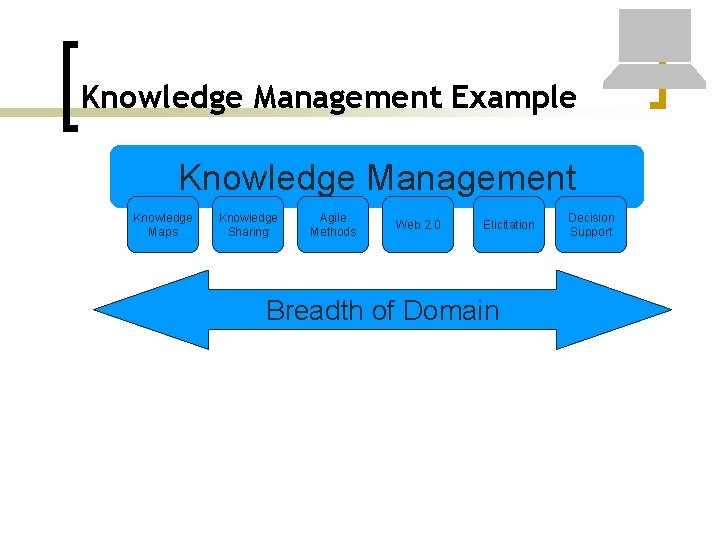 Knowledge Management Example

Knowledge Management

Knowledge Maps

Knowledge Sharing

Agile Methods

Web 2.0

Elicitation

Decision Support

Breadth of Domain